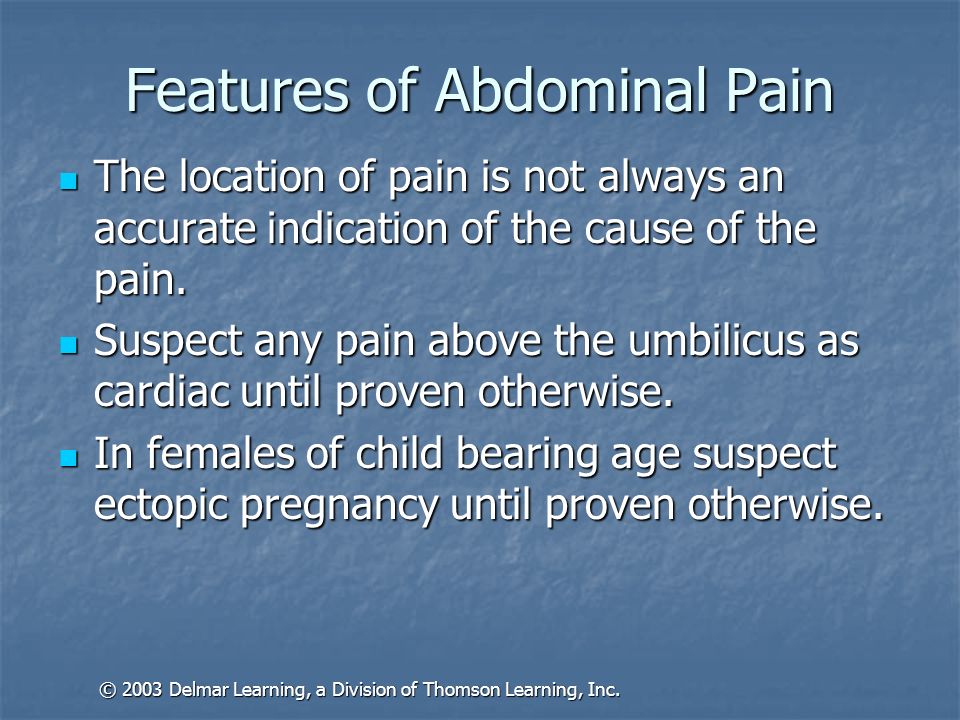 Features of Abdominal Pain

- The location of pain is not always an accurate indication of the cause of the pain.
- Suspect any pain above the umbilicus as cardiac until proven otherwise.
- In females of child bearing age suspect ectopic pregnancy until proven otherwise.

© 2003 Delmar Learning, a Division of Thomson Learning, Inc.